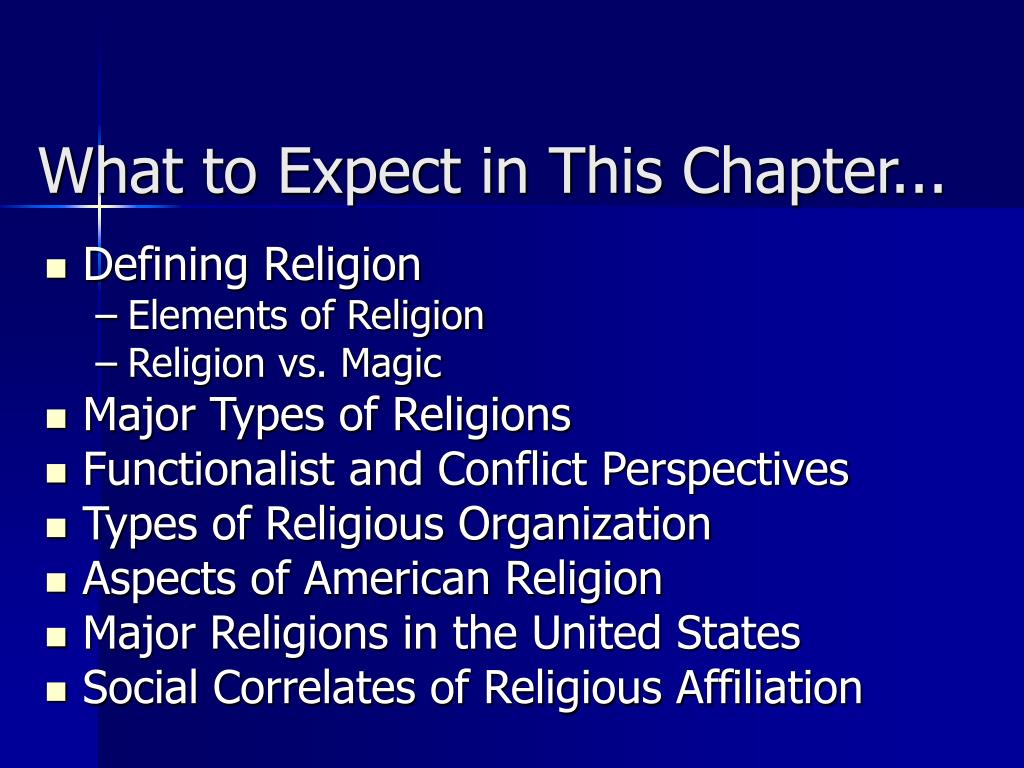 What to Expect in This Chapter...

- Defining Religion
  – Elements of Religion
  – Religion vs. Magic
- Major Types of Religions
- Functionalist and Conflict Perspectives
- Types of Religious Organization
- Aspects of American Religion
- Major Religions in the United States
- Social Correlates of Religious Affiliation